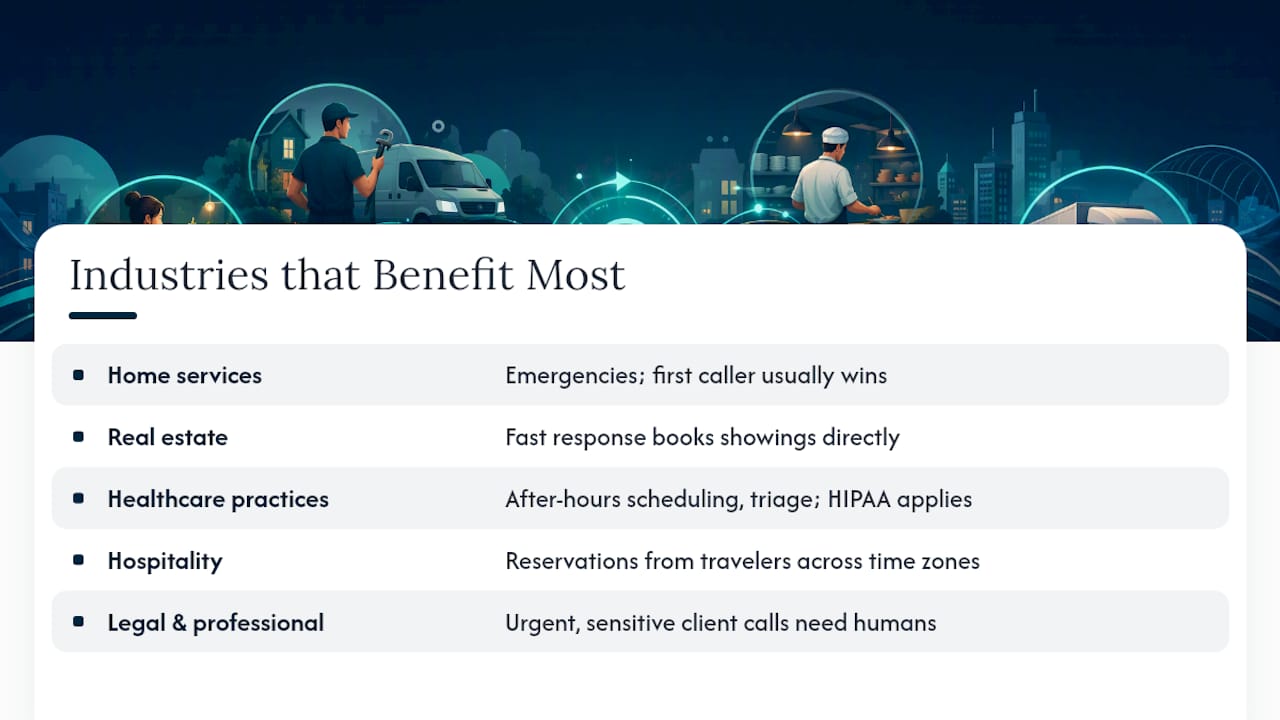 Industries that Benefit Most

| | |
|---|---|
| Home services | Emergencies; first caller usually wins |
| Real estate | Fast response books showings directly |
| Healthcare practices | After-hours scheduling, triage; HIPAA applies |
| Hospitality | Reservations from travelers across time zones |
| Legal & professional | Urgent, sensitive client calls need humans |